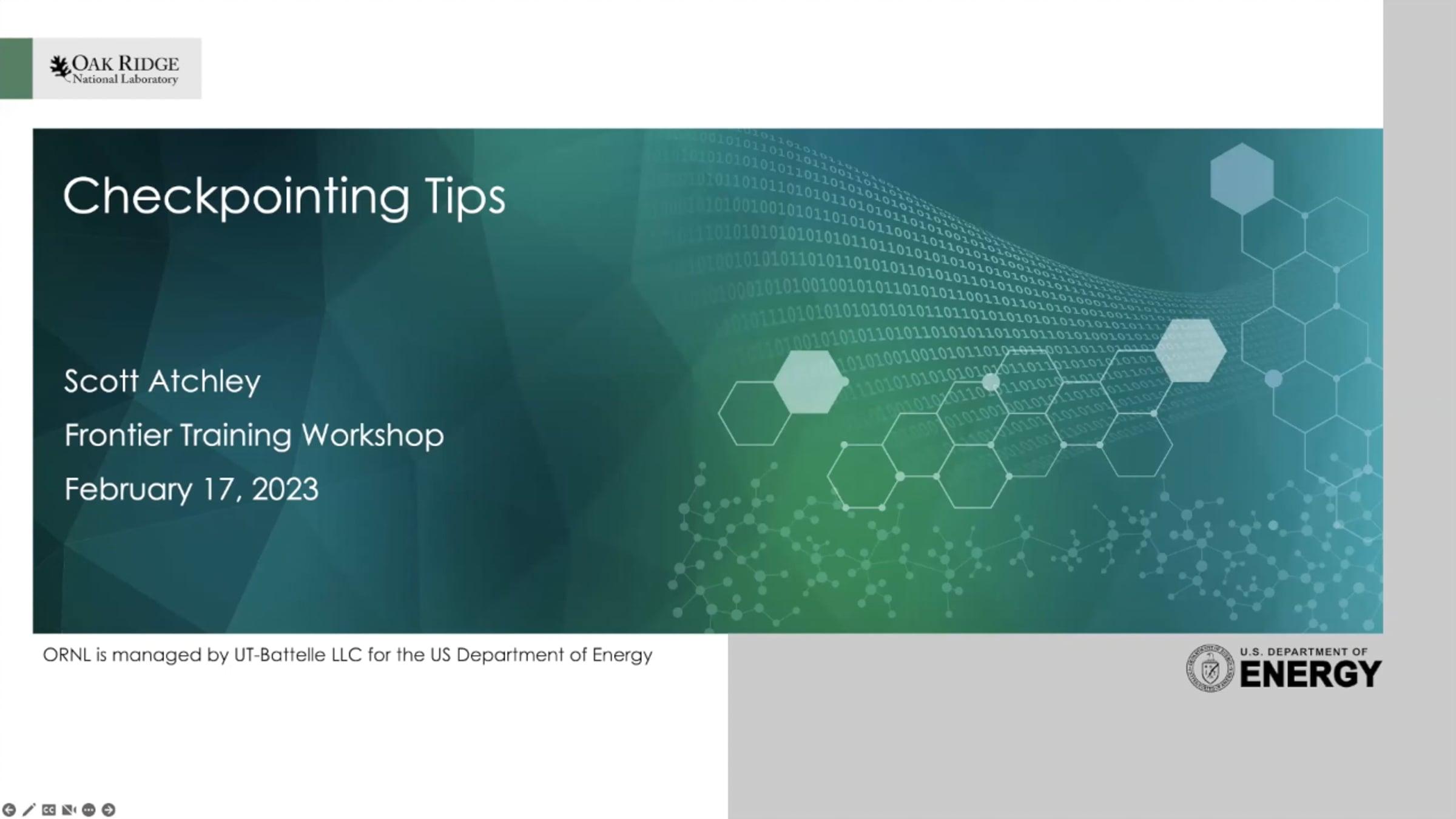 OAK RIDGE
National Laboratory

Checkpointing Tips

Scott Atchley

Frontier Training Workshop

February 17, 2023

ORNL is managed by UT-Battelle LLC for the US Department of Energy

U.S. DEPARTMENT OF
ENERGY